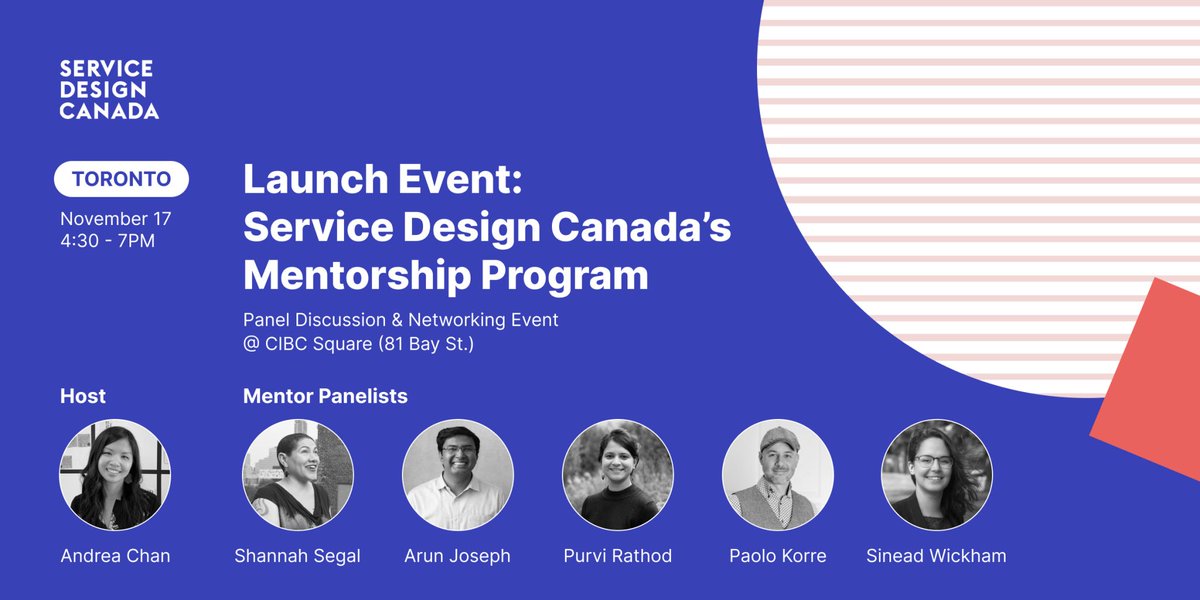 SERVICE DESIGN CANADA

TORONTO

November 17
4:30 - 7PM

Launch Event: Service Design Canada's Mentorship Program

Panel Discussion & Networking Event
@ CIBC Square (81 Bay St.)

Host

Andrea Chan

Mentor Panelists

Shannah Segal

Arun Joseph

Purvi Rathod

Paolo Korre

Sinead Wickham